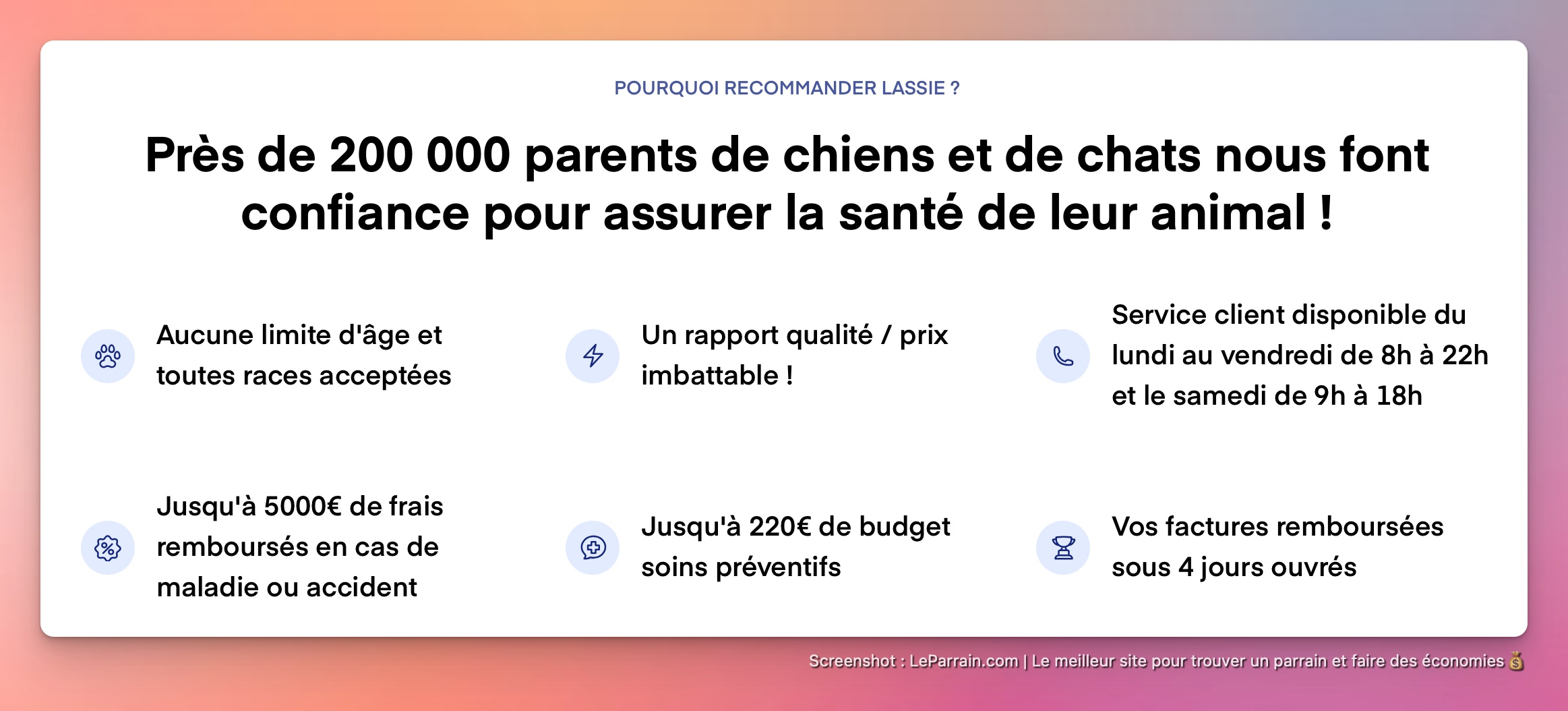 POURQUOI RECOMMANDER LASSIE ?

Près de 200 000 parents de chiens et de chats nous font confiance pour assurer la santé de leur animal !

Aucune limite d'âge et toutes races acceptées

Un rapport qualité / prix imbattable !

Service client disponible du lundi au vendredi de 8h à 22h et le samedi de 9h à 18h

Jusqu'à 5000€ de frais remboursés en cas de maladie ou accident

Jusqu'à 220€ de budget soins préventifs

Vos factures remboursées sous 4 jours ouvrés

Screenshot : LeParrain.com | Le meilleur site pour trouver un parrain et faire des économies 💰